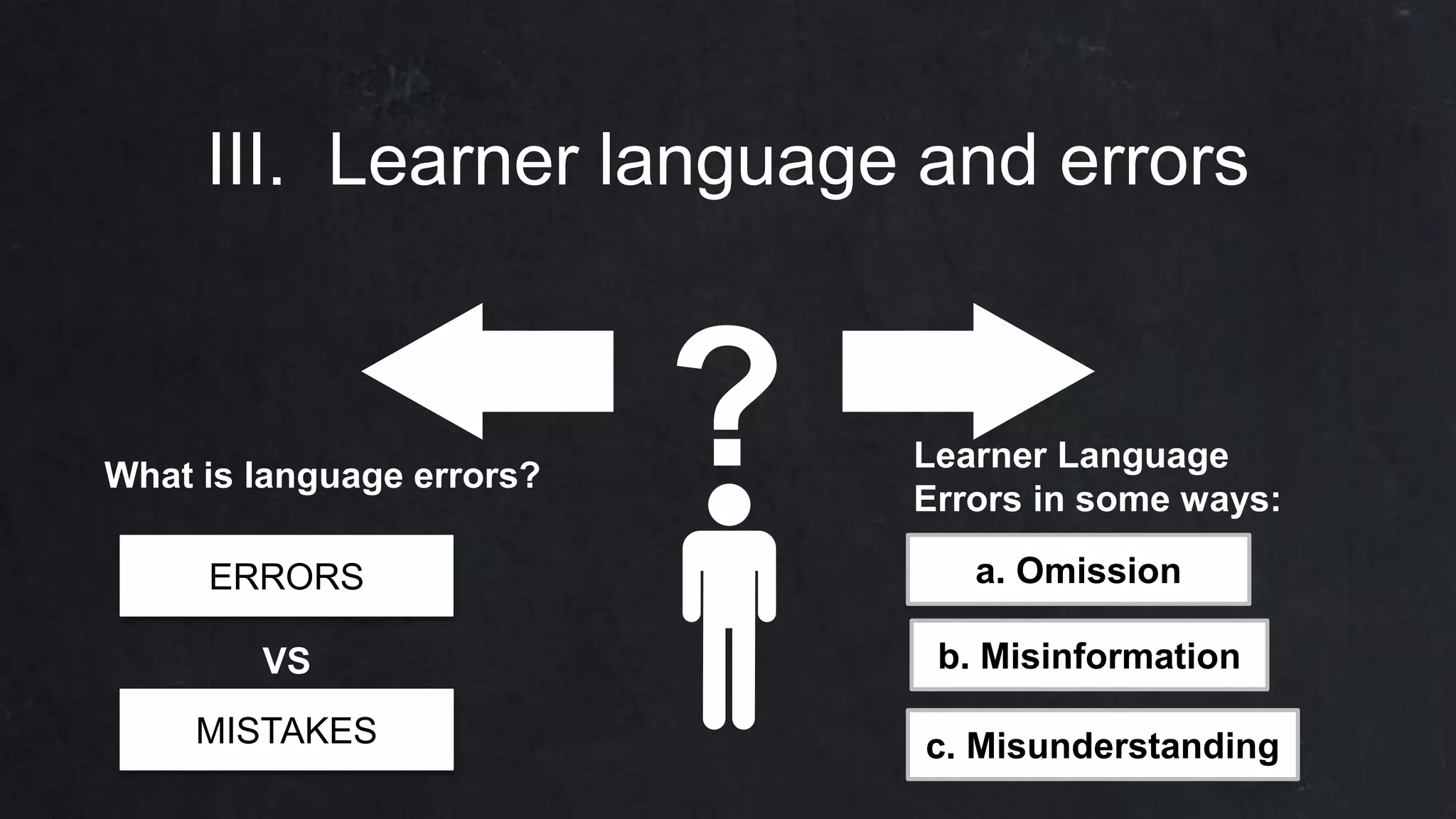 III. Learner language and errors

?

What is language errors?

ERRORS

VS

MISTAKES

Learner Language Errors in some ways:

a. Omission

b. Misinformation

c. Misunderstanding